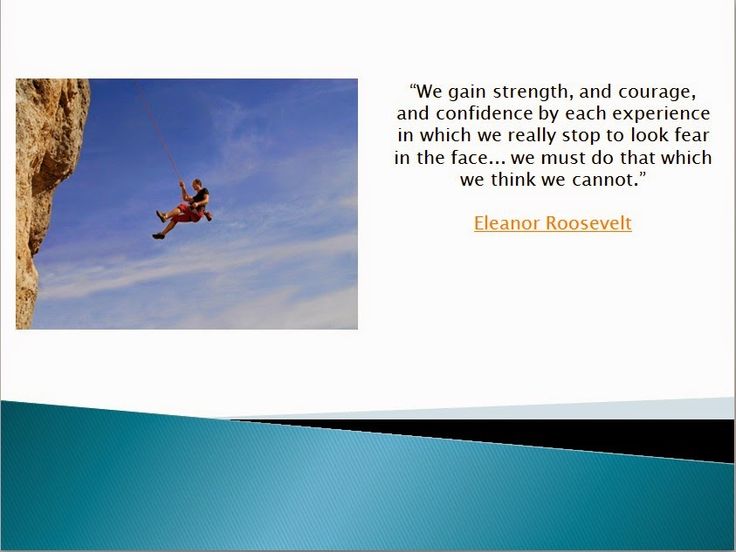 “We gain strength, and courage, and confidence by each experience in which we really stop to look fear in the face... we must do that which we think we cannot.”

Eleanor Roosevelt